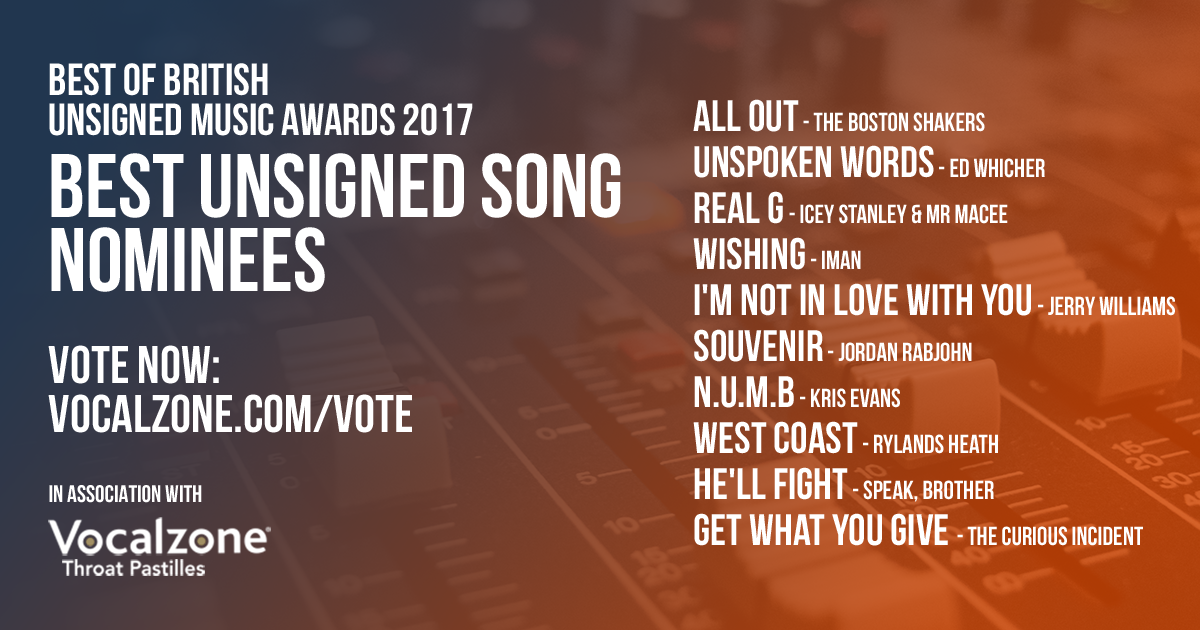 BEST OF BRITISH
UNSIGNED MUSIC AWARDS 2017
BEST UNSIGNED SONG NOMINEES

VOTE NOW:
VOCALZONE.COM/VOTE

IN ASSOCIATION WITH
Vocalzone
Throat Pastilles

ALL OUT - THE BOSTON SHAKERS
UNSPOKEN WORDS - ED WHICHER
REAL G - ICEY STANLEY & MR MACEE
WISHING - IMAN
I'M NOT IN LOVE WITH YOU - JERRY WILLIAMS
SOUVENIR - JORDAN RABJOHN
N.U.M.B - KRIS EVANS
WEST COAST - RYLANDS HEATH
HE'LL FIGHT - SPEAK, BROTHER
GET WHAT YOU GIVE - THE CURIOUS INCIDENT